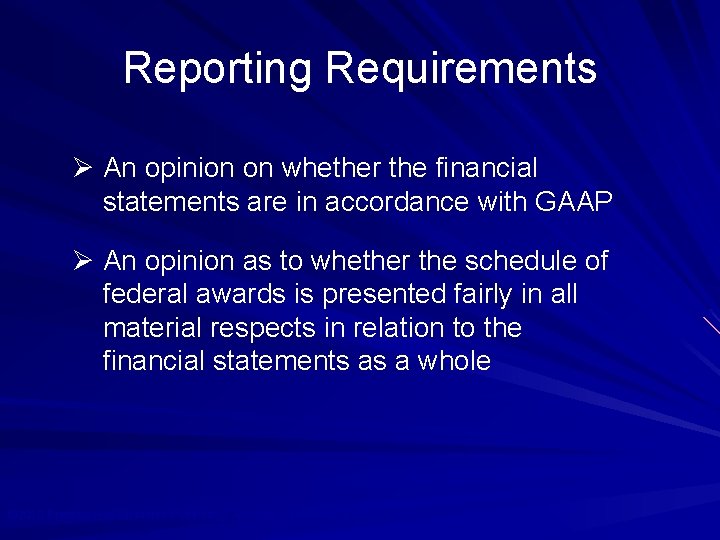 Reporting Requirements

➢ An opinion on whether the financial statements are in accordance with GAAP

➢ An opinion as to whether the schedule of federal awards is presented fairly in all material respects in relation to the financial statements as a whole